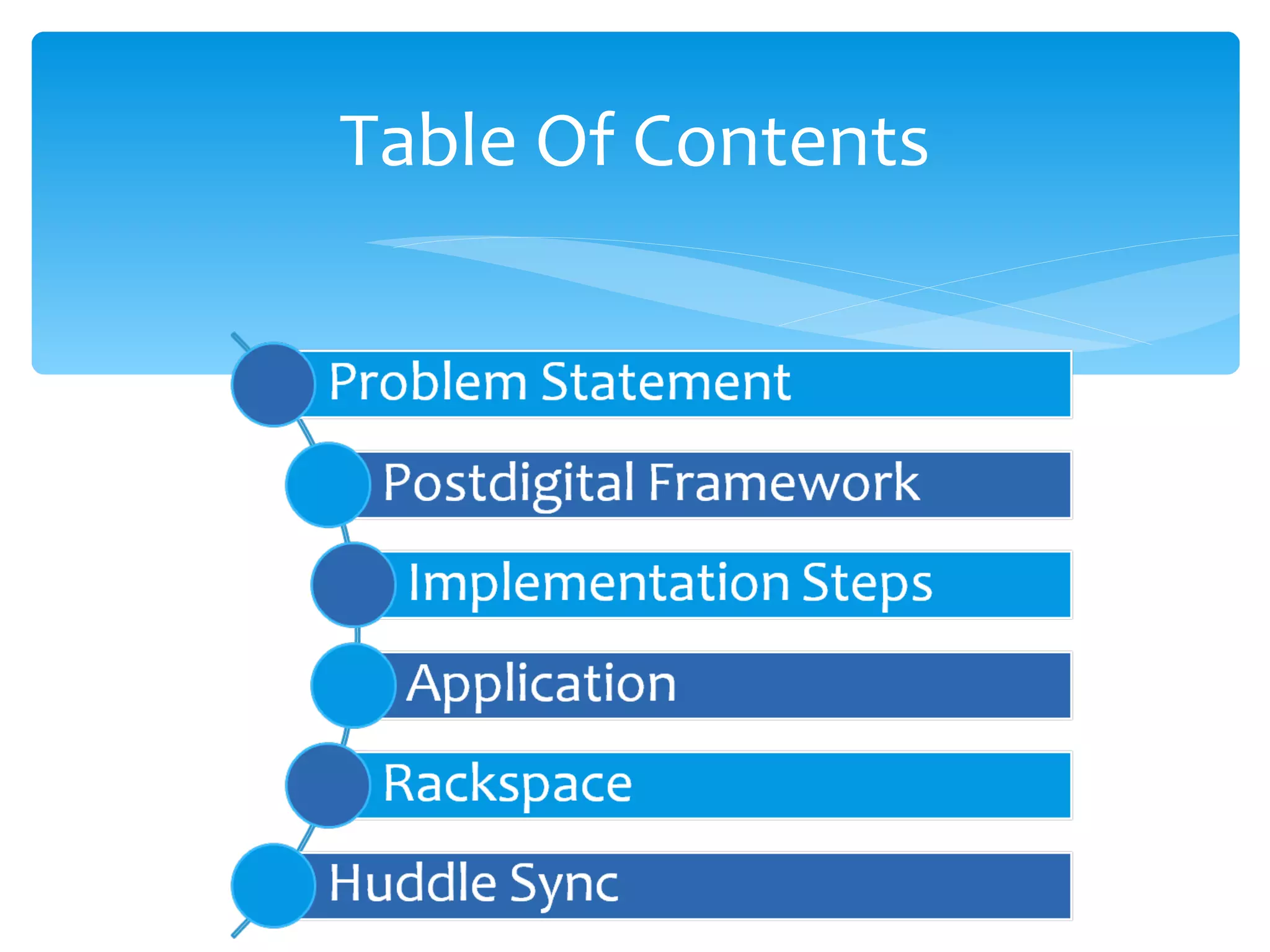 Table Of Contents

Problem Statement

Postdigital Framework

Implementation Steps

Application

Rackspace

Huddle Sync